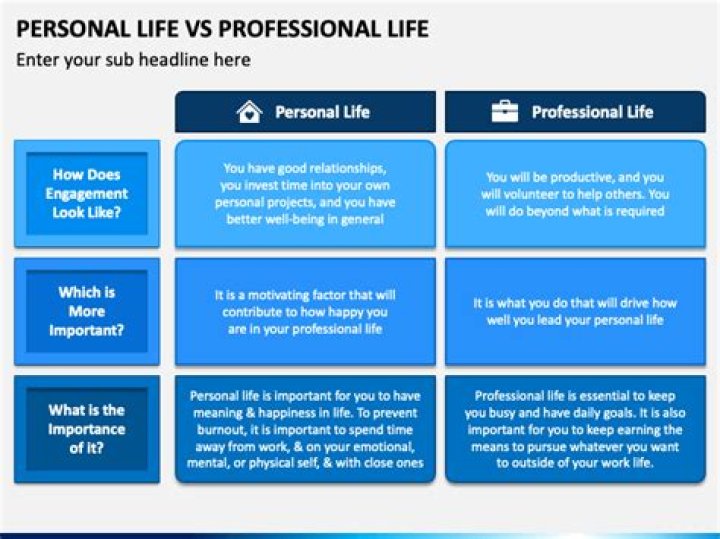 PERSONAL LIFE VS PROFESSIONAL LIFE

Enter your sub headline here

|  | Personal Life | Professional Life |
|---|---|---|
| How Does Engagement Look Like? | You have good relationships, you invest time into your own personal projects, and you have better well-being in general | You will be productive, and you will volunteer to help others. You will do beyond what is required |
| Which is More Important? | It is a motivating factor that will contribute to how happy you are in your professional life | It is what you do that will drive how well you lead your personal life |
| What is the Importance of it? | Personal life is important for you to have meaning & happiness in life. To prevent burnout, it is important to spend time away from work, & on your emotional, mental, or physical self, & with close ones | Professional life is essential to keep you busy and have daily goals. It is also important for you to keep earning the means to pursue whatever you want to outside of your work life. |